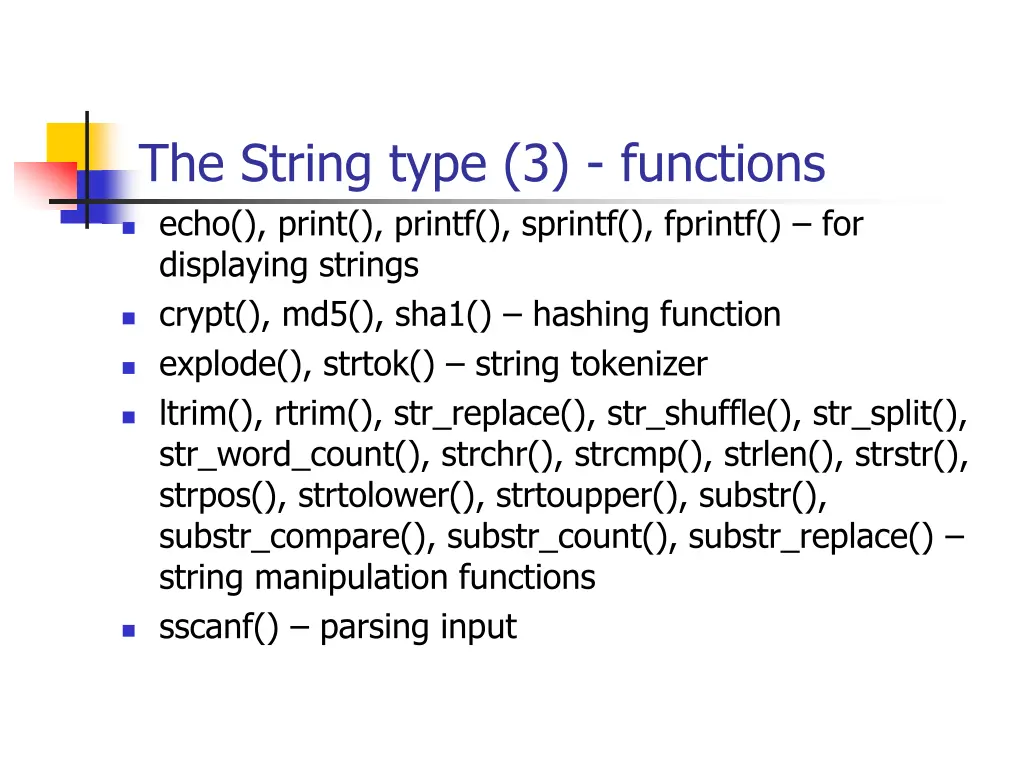 The String type (3) - functions

- echo(), print(), printf(), sprintf(), fprintf() – for displaying strings
- crypt(), md5(), sha1() – hashing function
- explode(), strtok() – string tokenizer
- ltrim(), rtrim(), str_replace(), str_shuffle(), str_split(), str_word_count(), strchr(), strcmp(), strlen(), strstr(), strpos(), strtolower(), strtoupper(), substr(), substr_compare(), substr_count(), substr_replace() – string manipulation functions
- sscanf() – parsing input